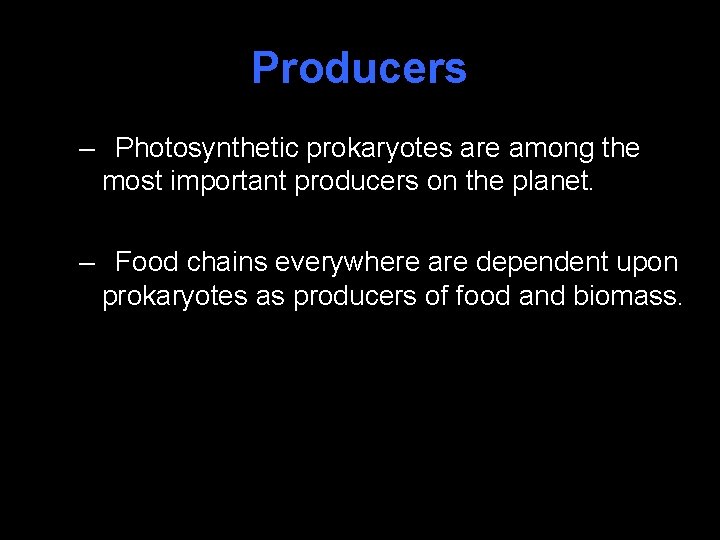 Producers

– Photosynthetic prokaryotes are among the most important producers on the planet.

– Food chains everywhere are dependent upon prokaryotes as producers of food and biomass.